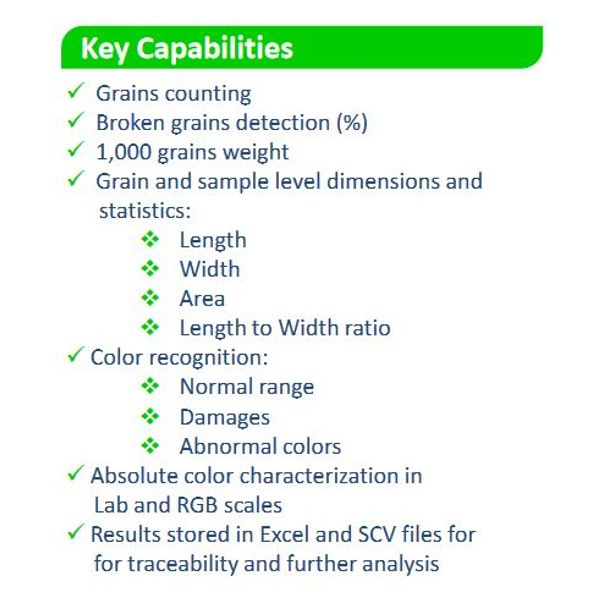 Key Capabilities

✓ Grains counting
✓ Broken grains detection (%)
✓ 1,000 grains weight
✓ Grain and sample level dimensions and statistics:
❖ Length
❖ Width
❖ Area
❖ Length to Width ratio
✓ Color recognition:
❖ Normal range
❖ Damages
❖ Abnormal colors
✓ Absolute color characterization in Lab and RGB scales
✓ Results stored in Excel and SCV files for for traceability and further analysis